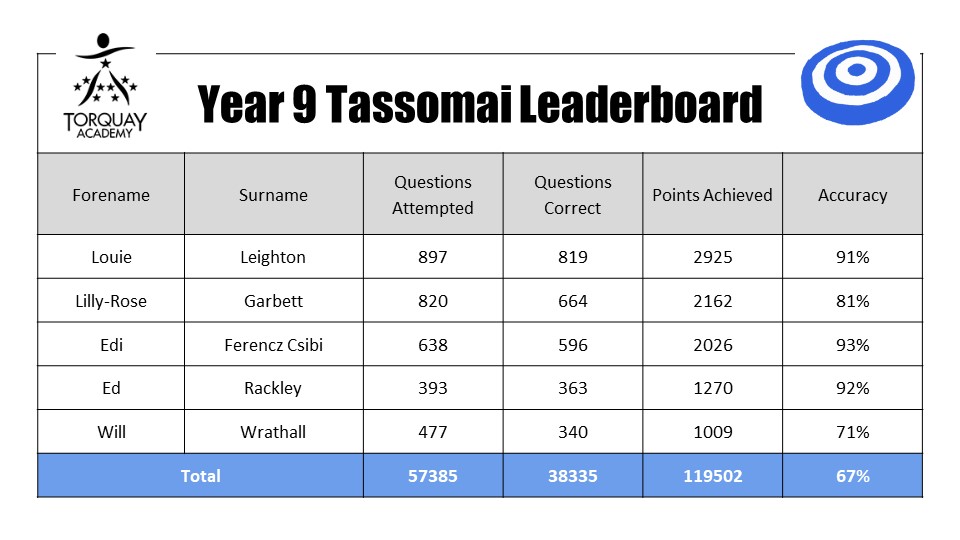 TORQUAY ACADEMY

Year 9 Tassomai Leaderboard

| Forename | Surname | Questions Attempted | Questions Correct | Points Achieved | Accuracy |
|---|---|---|---|---|---|
| Louie | Leighton | 897 | 819 | 2925 | 91% |
| Lilly-Rose | Garbett | 820 | 664 | 2162 | 81% |
| Edi | Ferencz Csibi | 638 | 596 | 2026 | 93% |
| Ed | Rackley | 393 | 363 | 1270 | 92% |
| Will | Wrathall | 477 | 340 | 1009 | 71% |
| Total | | 57385 | 38335 | 119502 | 67% |